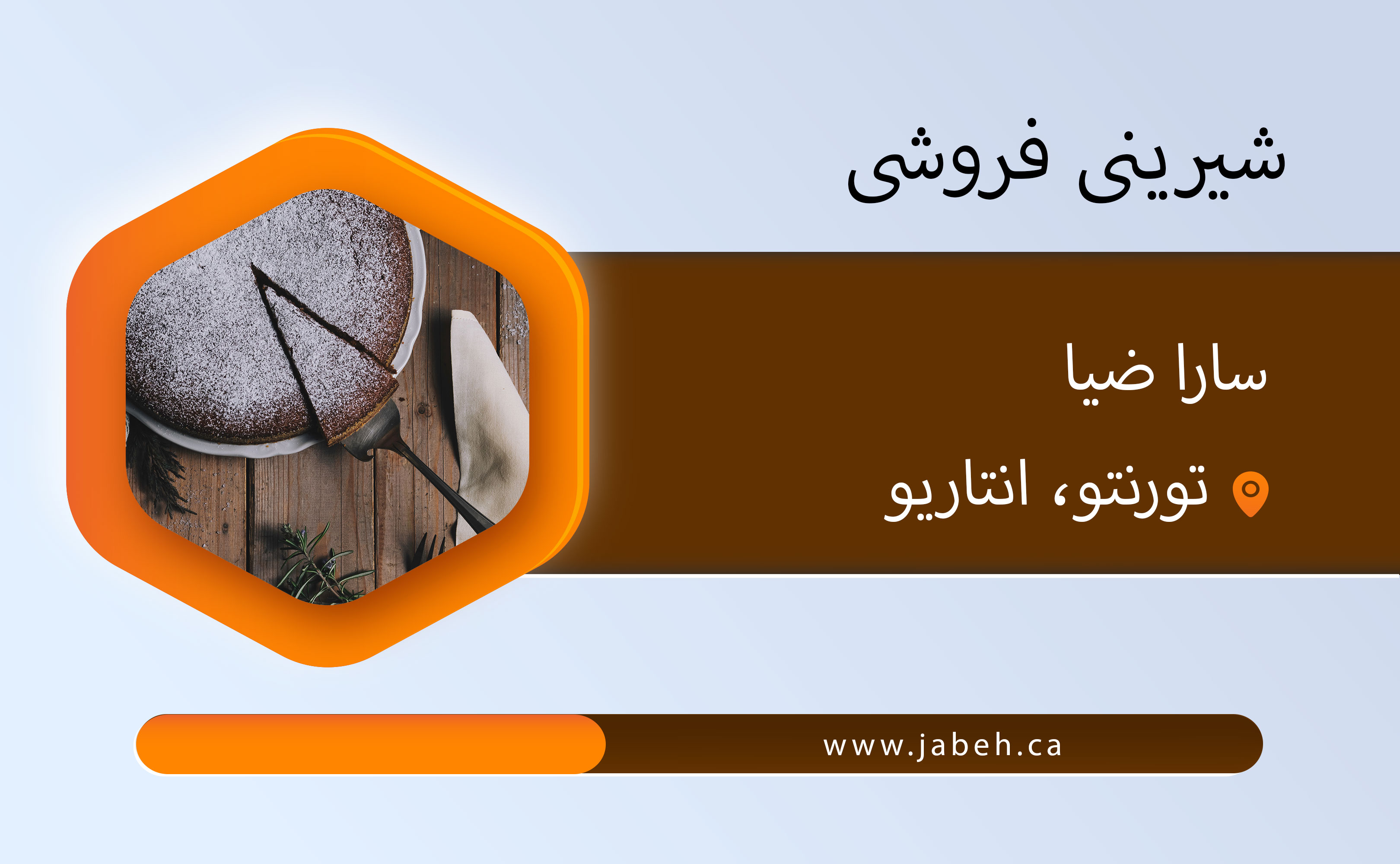 شیرینی فروشی

سارا ضیا

تورنتو، انتاریو

www.jabeh.ca